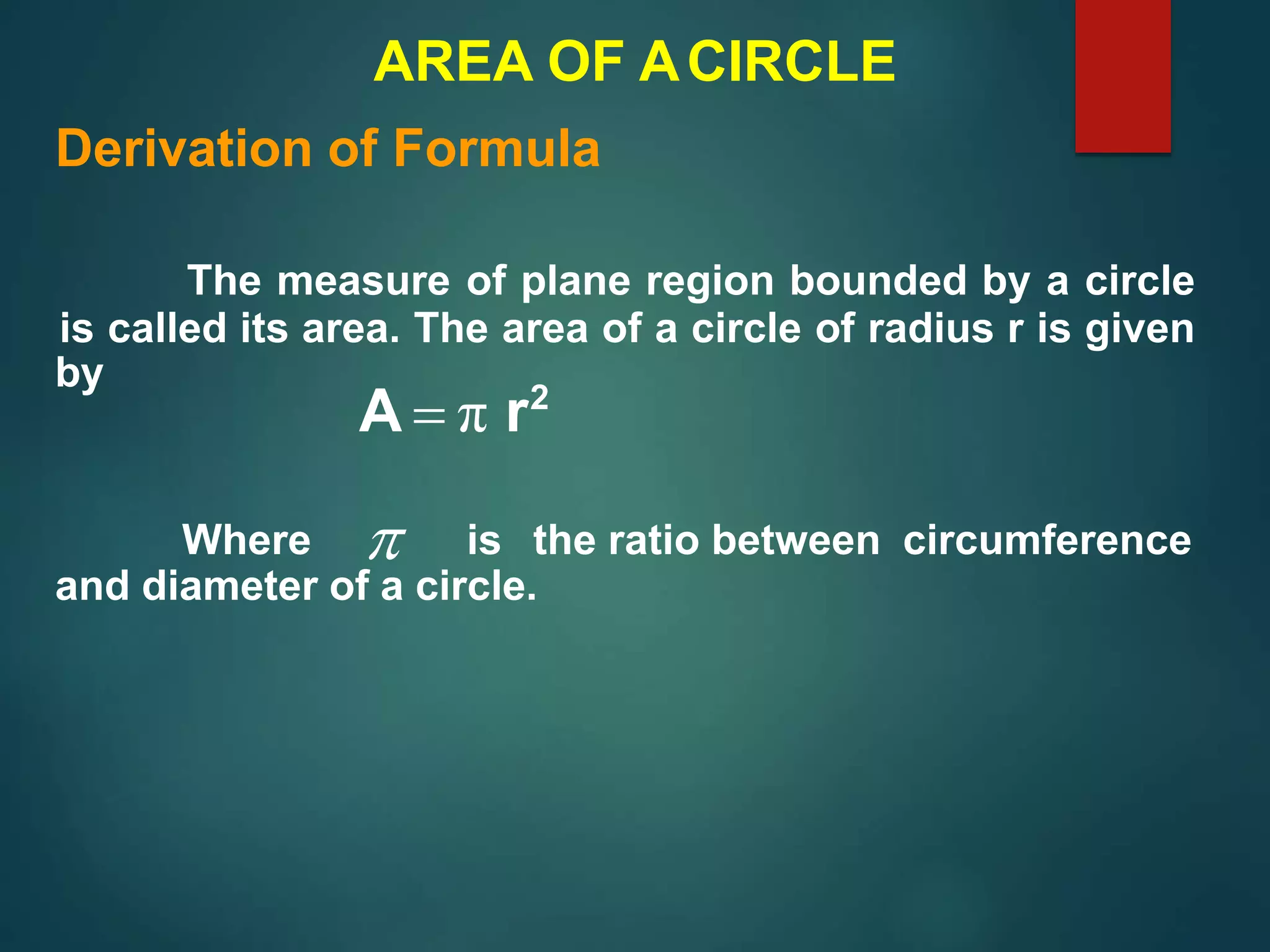 AREA OF A CIRCLE

Derivation of Formula

The measure of plane region bounded by a circle is called its area. The area of a circle of radius r is given by

$A = \pi r^2$

Where $\pi$ is the ratio between circumference and diameter of a circle.